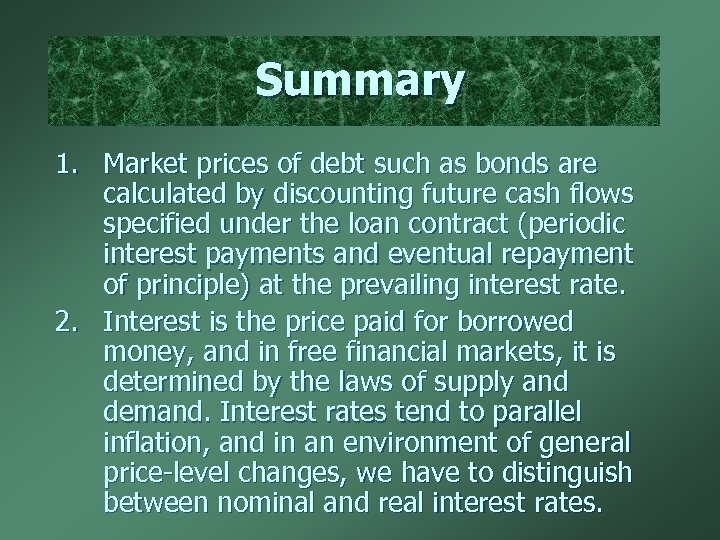 Summary

1. Market prices of debt such as bonds are calculated by discounting future cash flows specified under the loan contract (periodic interest payments and eventual repayment of principle) at the prevailing interest rate.

2. Interest is the price paid for borrowed money, and in free financial markets, it is determined by the laws of supply and demand. Interest rates tend to parallel inflation, and in an environment of general price-level changes, we have to distinguish between nominal and real interest rates.